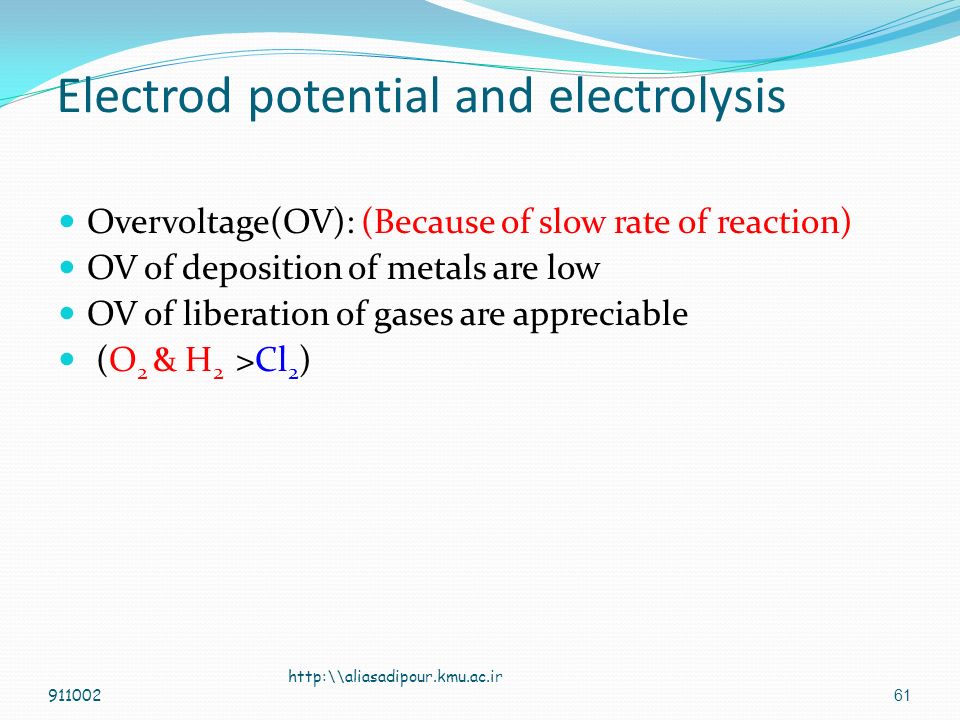 Electrod potential and electrolysis

- Overvoltage(OV): (Because of slow rate of reaction)
- OV of deposition of metals are low
- OV of liberation of gases are appreciable
- ($O_2$ & $H_2$ >$Cl_2$)

http:\\aliasadipour.kmu.ac.ir

911002

61